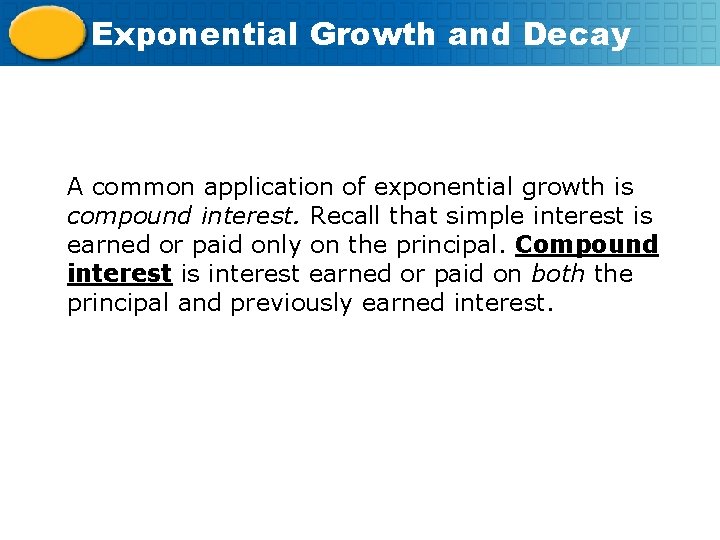 Exponential Growth and Decay

A common application of exponential growth is compound interest. Recall that simple interest is earned or paid only on the principal. Compound interest is interest earned or paid on both the principal and previously earned interest.